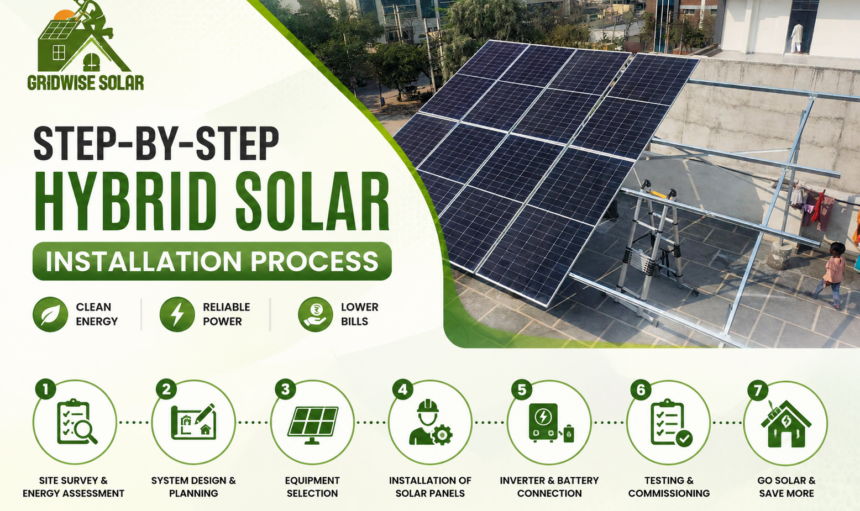 GRIDWISE SOLAR

STEP-BY-STEP
HYBRID SOLAR
INSTALLATION PROCESS

CLEAN ENERGY
RELIABLE POWER
LOWER BILLS

1
SITE SURVEY & ENERGY ASSESSMENT

2
SYSTEM DESIGN & PLANNING

3
EQUIPMENT SELECTION

4
INSTALLATION OF SOLAR PANELS

5
INVERTER & BATTERY CONNECTION

6
TESTING & COMMISSIONING

7
GO SOLAR & SAVE MORE